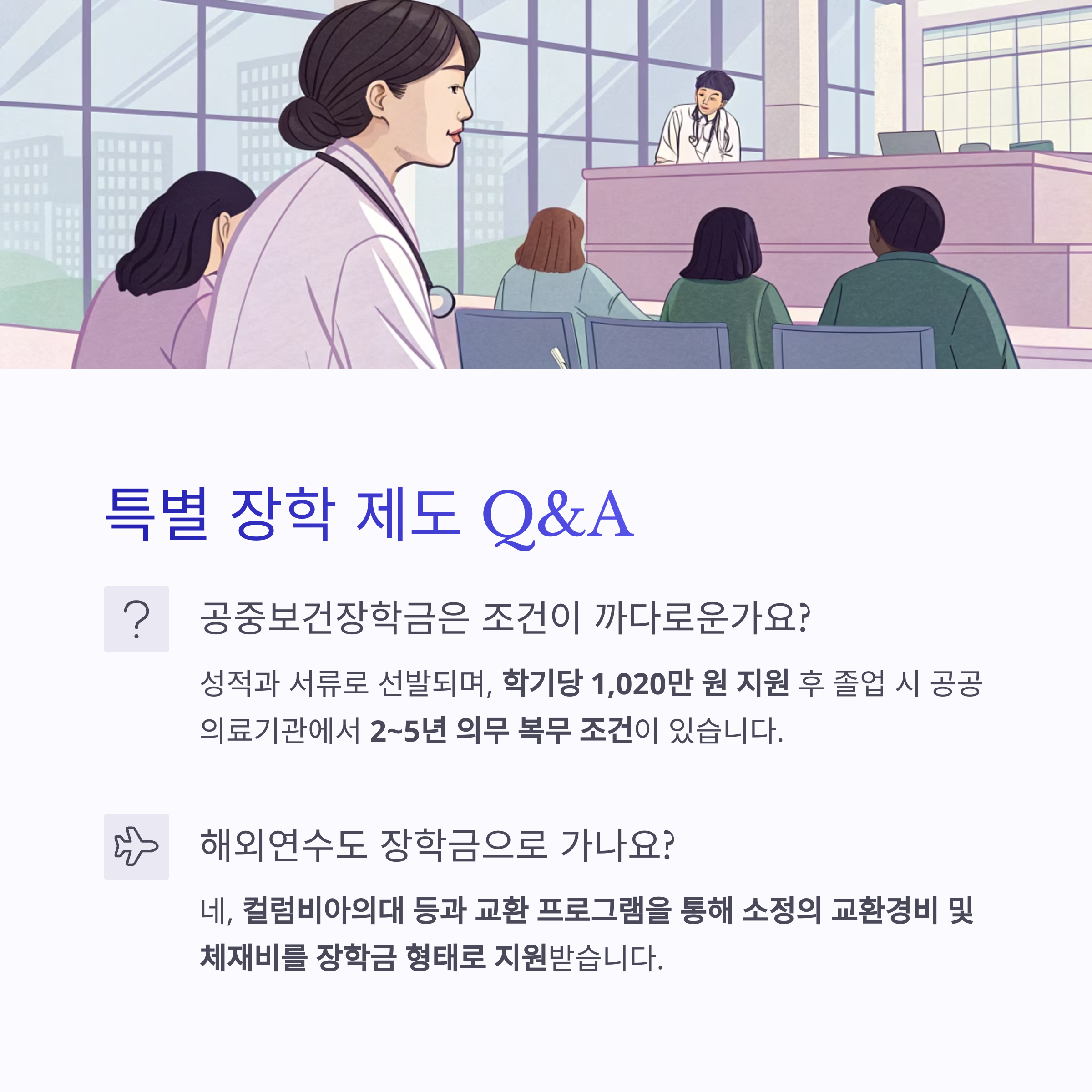 특별 장학 제도 Q&A

?

공중보건장학금은 조건이 까다로운가요?

성적과 서류로 선발되며, 학기당 1,020만 원 지원 후 졸업 시 공공 의료기관에서 2~5년 의무 복무 조건이 있습니다.

해외연수도 장학금으로 가나요?

네, 컬럼비아의대 등과 교환 프로그램을 통해 소정의 교환경비 및 체재비를 장학금 형태로 지원받습니다.